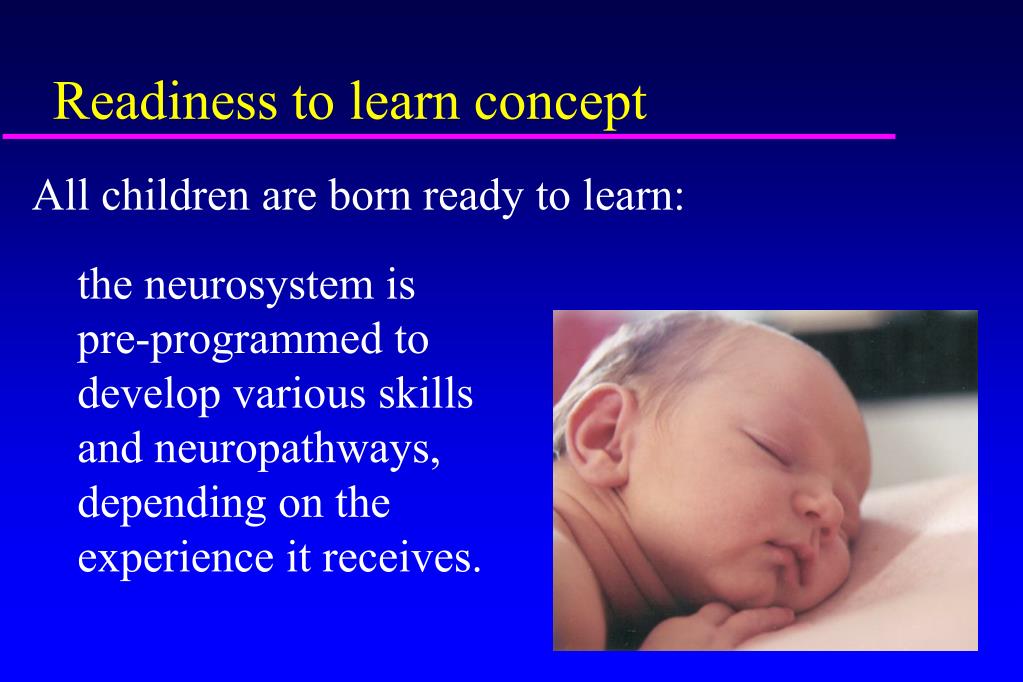 Readiness to learn concept

All children are born ready to learn:

the neurosystem is pre-programmed to develop various skills and neuropathways, depending on the experience it receives.